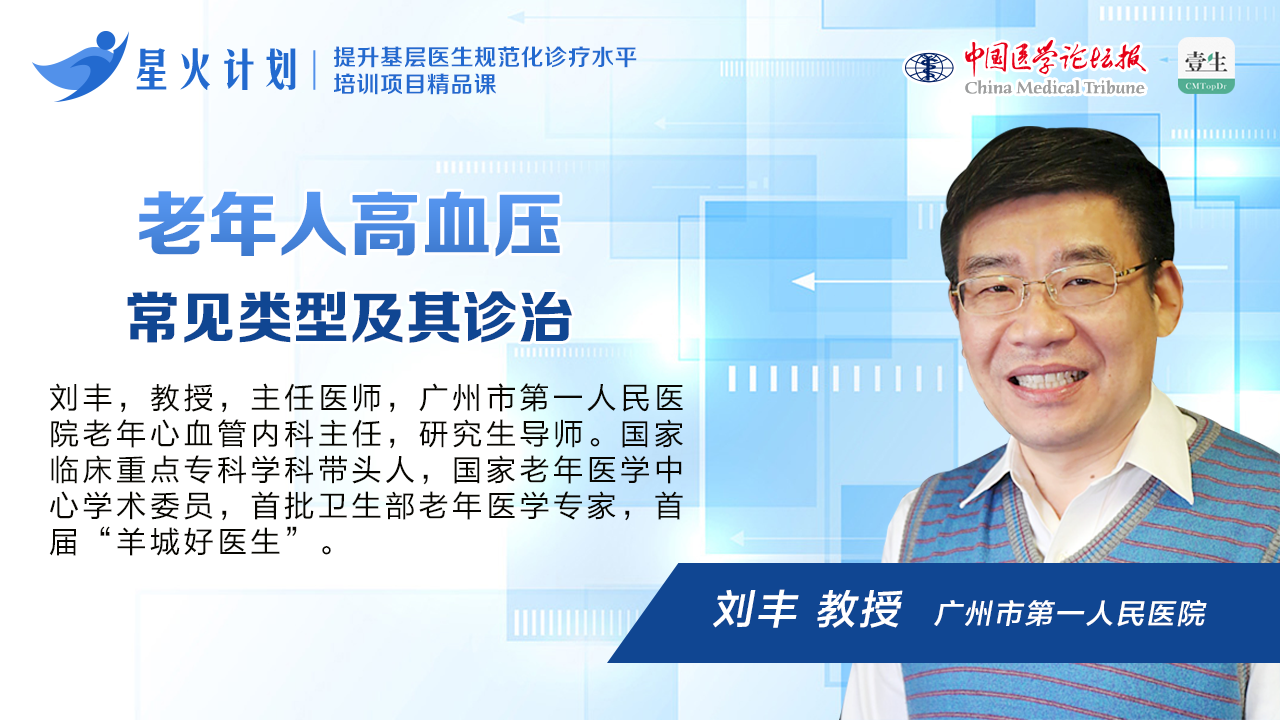 星火计划 | 提升基层医生规范化诊疗水平
培训项目精品课

中国医学论坛报
China Medical Tribune

壹生
CMTopDr

老年人高血压
常见类型及其诊治

刘丰，教授，主任医师，广州市第一人民医院老年心血管内科主任，研究生导师。国家临床重点专科学科带头人，国家老年医学中心学术委员，首批卫生部老年医学专家，首届“羊城好医生”。

刘丰 教授 广州市第一人民医院